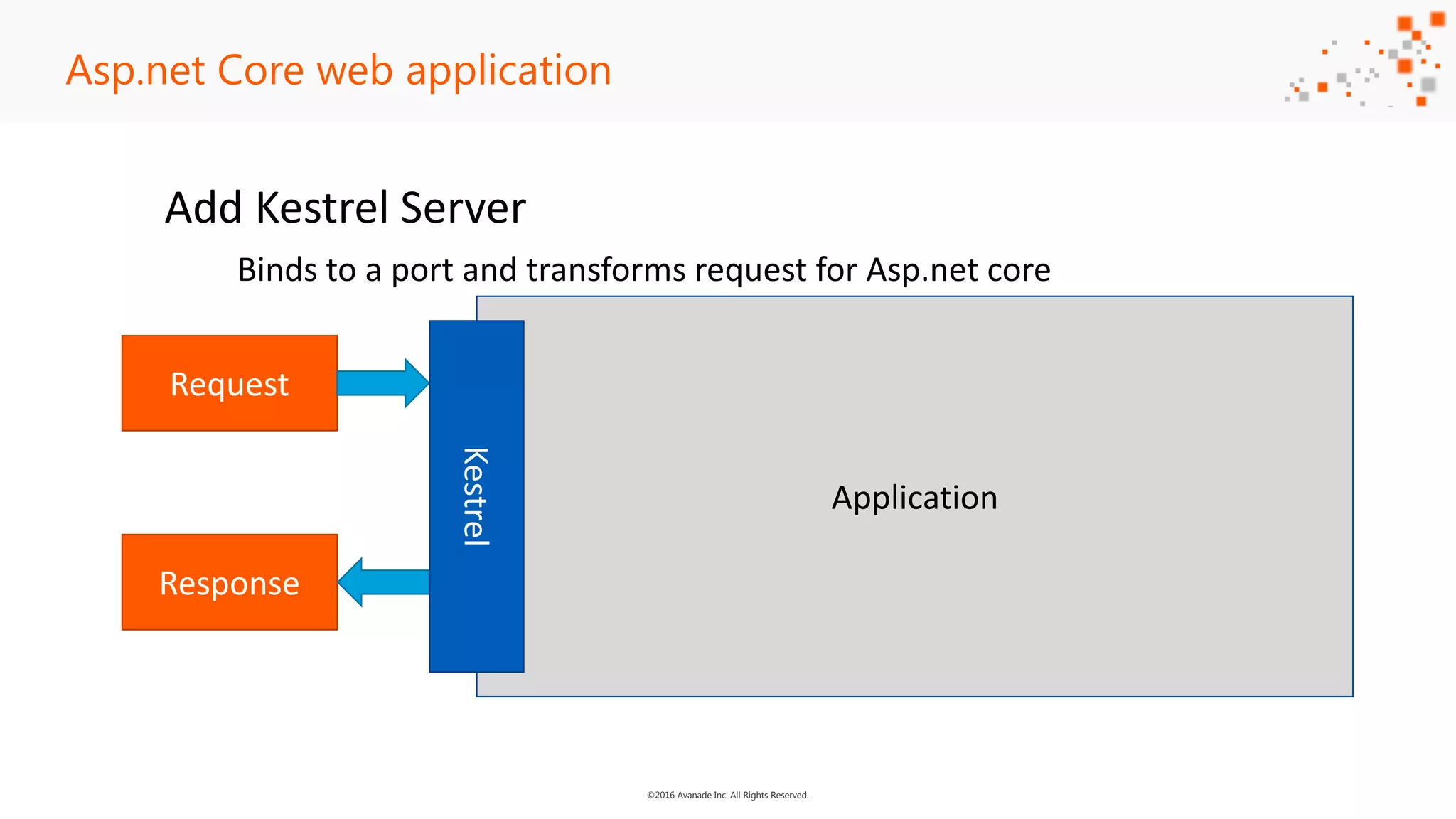 Asp.net Core web application

Add Kestrel Server

Binds to a port and transforms request for Asp.net core

Request

Response

Kestrel

Application

©2016 Avanade Inc. All Rights Reserved.